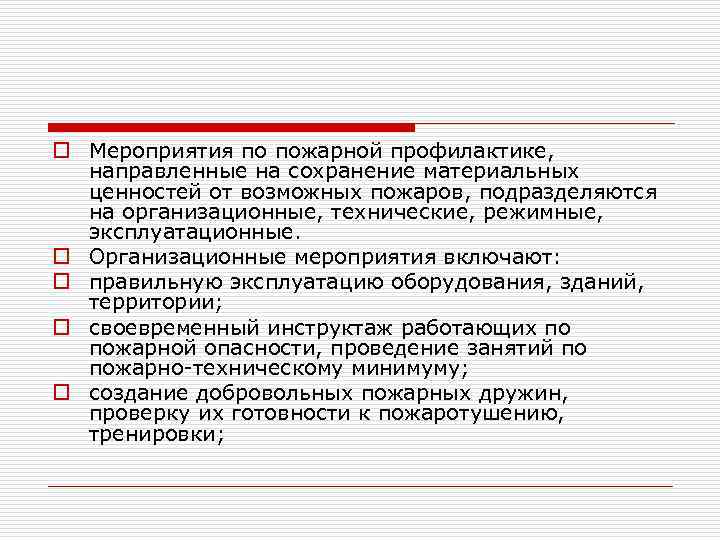 Мероприятия по пожарной профилактике, направленные на сохранение материальных ценностей от возможных пожаров, подразделяются на организационные, технические, режимные, эксплуатационные.

Организационные мероприятия включают:

правильную эксплуатацию оборудования, зданий, территории;

своевременный инструктаж работающих по пожарной опасности, проведение занятий по пожарно-техническому минимуму;

создание добровольных пожарных дружин, проверку их готовности к пожаротушению, тренировки;